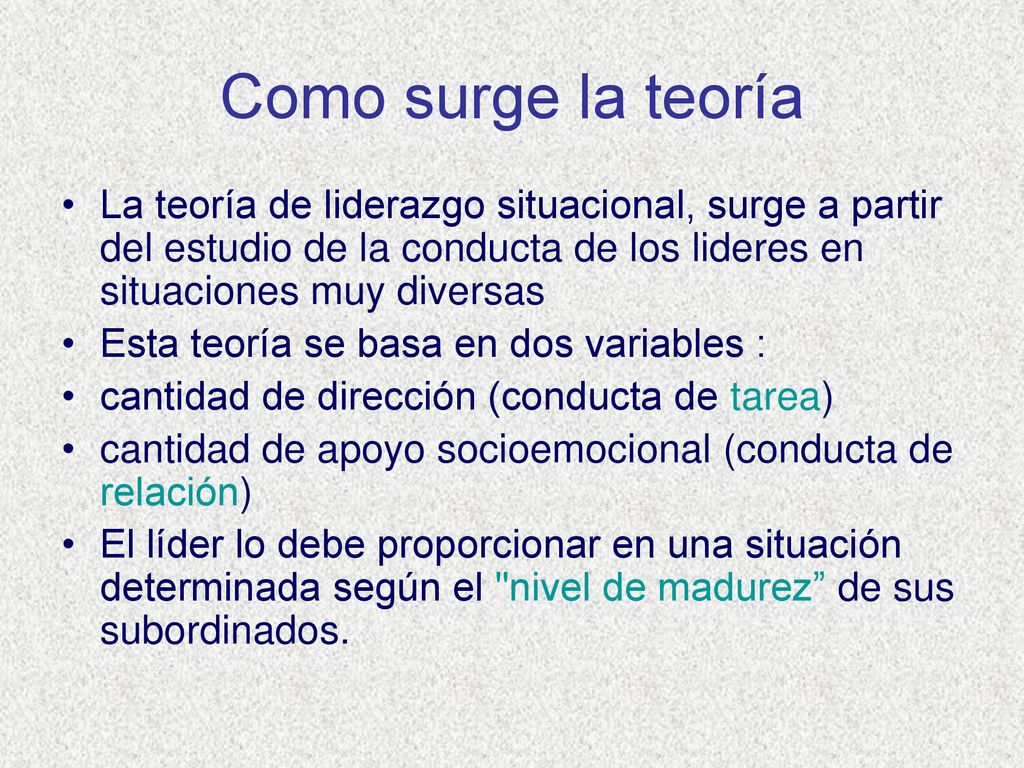 Como surge la teoría

• La teoría de liderazgo situacional, surge a partir del estudio de la conducta de los lideres en situaciones muy diversas
• Esta teoría se basa en dos variables :
• cantidad de dirección (conducta de tarea)
• cantidad de apoyo socioemocional (conducta de relación)
• El líder lo debe proporcionar en una situación determinada según el "nivel de madurez” de sus subordinados.